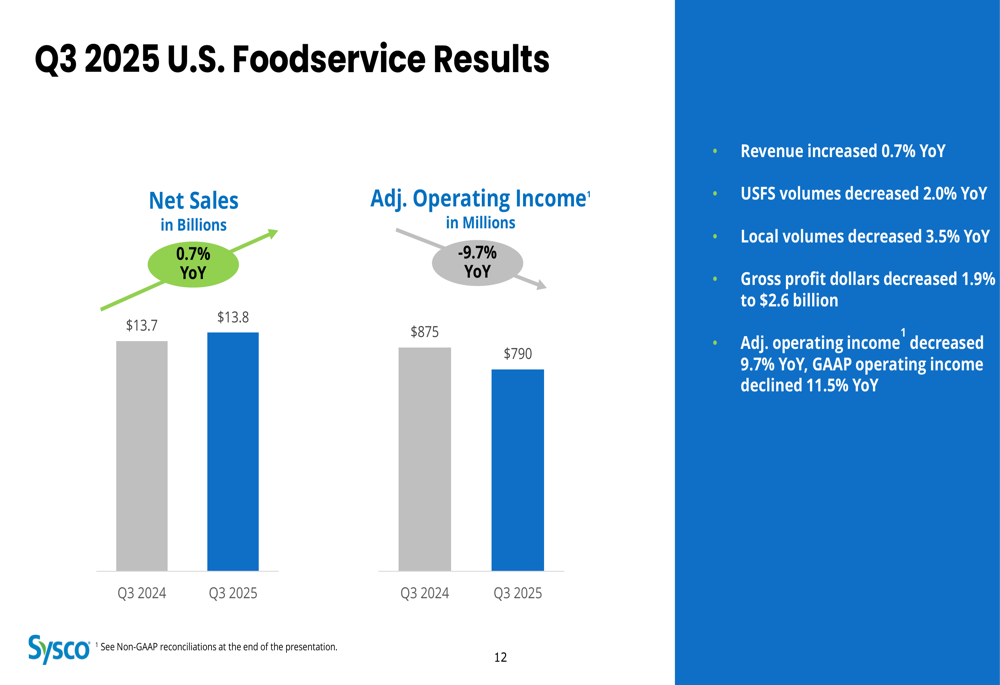 Q3 2025 U.S. Foodservice Results

Net Sales
in Billions

0.7%
YoY

$13.7

$13.8

Q3 2024

Q3 2025

Adj. Operating Income$^1$
in Millions

-9.7%
YoY

$875

$790

Q3 2024

Q3 2025

• Revenue increased 0.7% YoY

• USFS volumes decreased 2.0% YoY

• Local volumes decreased 3.5% YoY

• Gross profit dollars decreased 1.9% to $2.6 billion

• Adj. operating income$^1$ decreased 9.7% YoY, GAAP operating income declined 11.5% YoY

Sysco

$^1$ See Non-GAAP reconciliations at the end of the presentation.

12